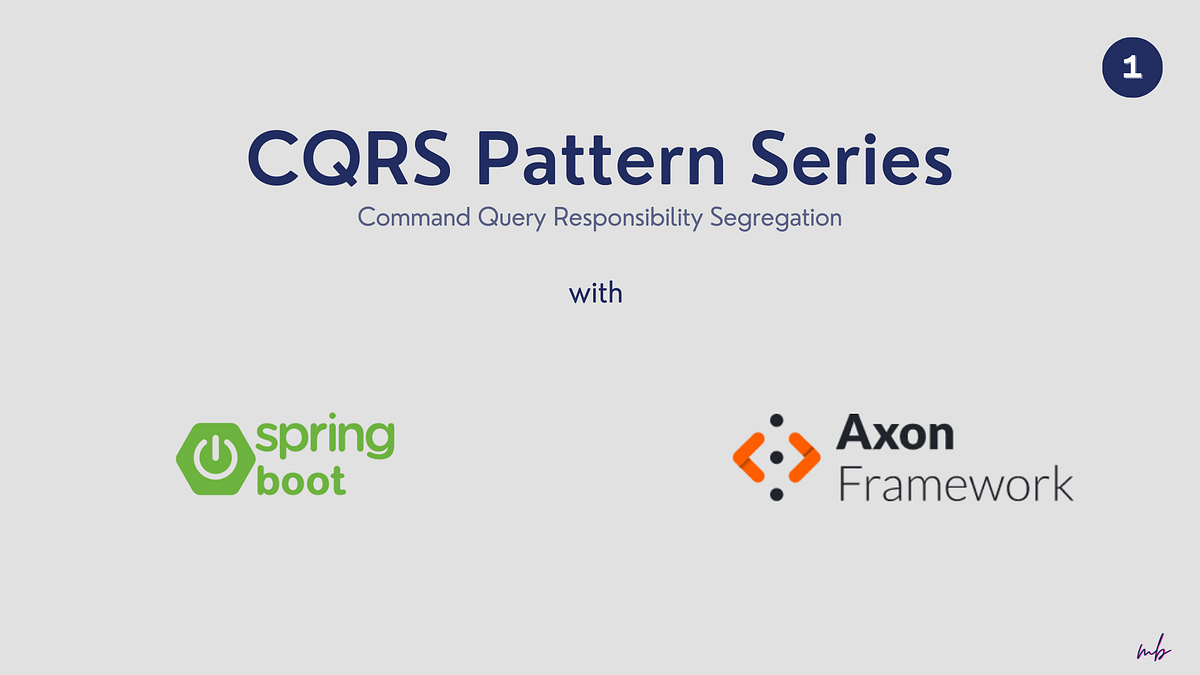 1

CQRS Pattern Series

Command Query Responsibility Segregation

with

spring boot

Axon Framework

mb